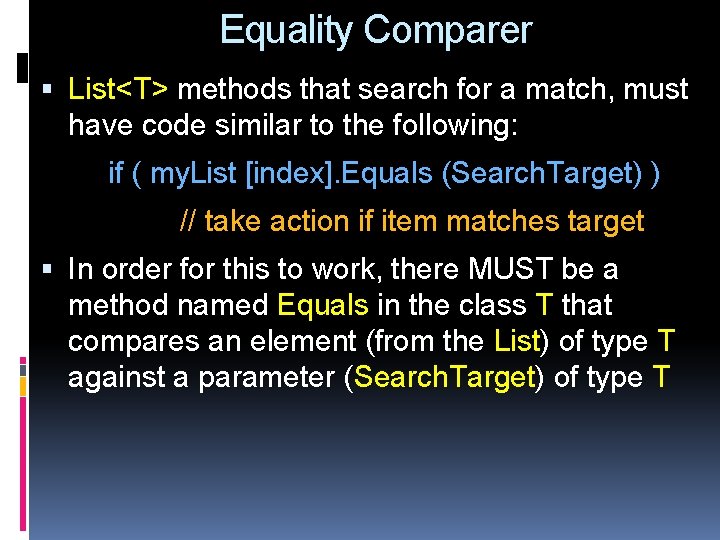 Equality Comparer

▪ List<T> methods that search for a match, must have code similar to the following:

if ( myList [index].Equals (SearchTarget) )

// take action if item matches target

▪ In order for this to work, there MUST be a method named Equals in the class T that compares an element (from the List) of type T against a parameter (SearchTarget) of type T